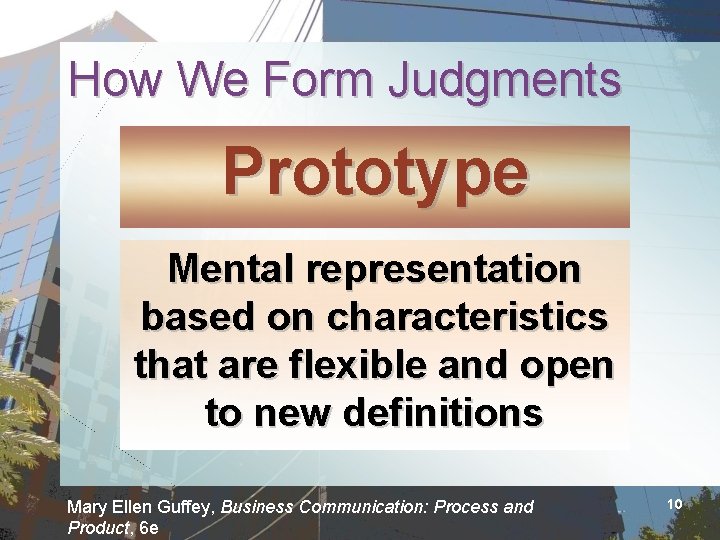 How We Form Judgments

Prototype

Mental representation based on characteristics that are flexible and open to new definitions

Mary Ellen Guffey, Business Communication: Process and Product, 6e

10